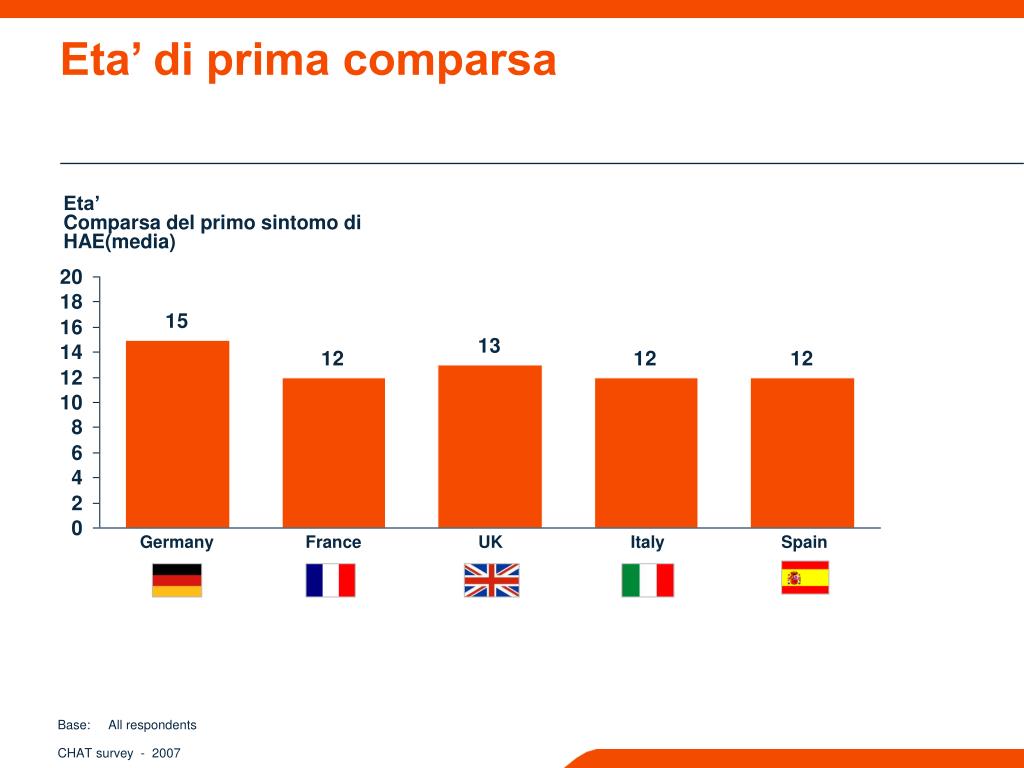 Eta’ di prima comparsa

Eta’
Comparsa del primo sintomo di HAE(media)

20
18
16
14
12
10
8
6
4
2
0

15
12
13
12
12

Germany
France
UK
Italy
Spain

Base: All respondents

CHAT survey - 2007